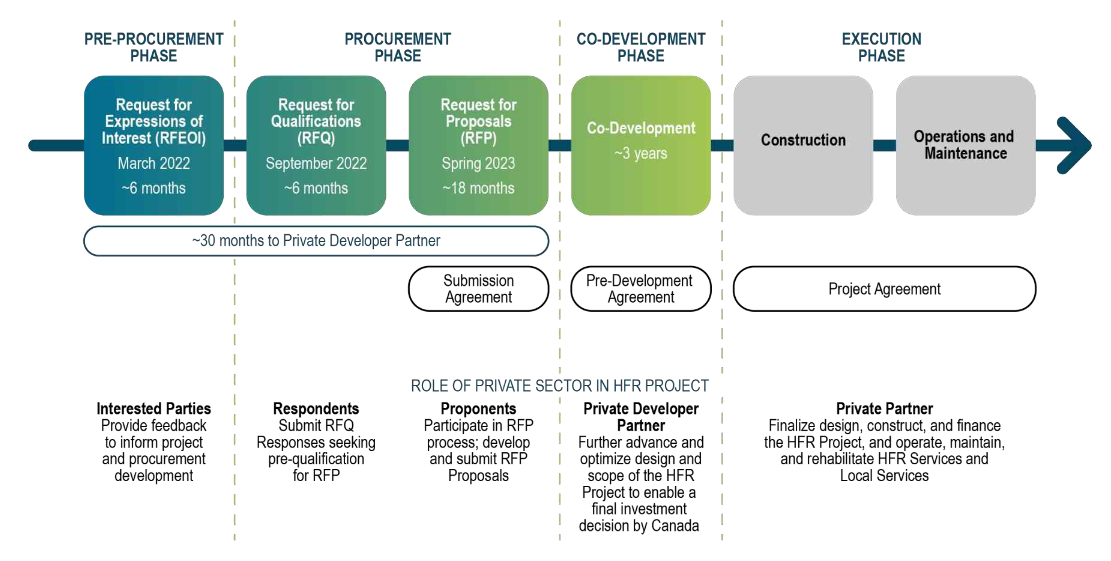 PRE-PROCUREMENT PHASE

PROCUREMENT PHASE

CO-DEVELOPMENT PHASE

EXECUTION PHASE

Request for Expressions of Interest (RFEOI)
March 2022
~6 months

Request for Qualifications (RFQ)
September 2022
~6 months

Request for Proposals (RFP)
Spring 2023
~18 months

Co-Development
~3 years

Construction

Operations and Maintenance

~30 months to Private Developer Partner

Submission Agreement

Pre-Development Agreement

Project Agreement

ROLE OF PRIVATE SECTOR IN HFR PROJECT

Interested Parties
Provide feedback to inform project and procurement development

Respondents
Submit RFQ Responses seeking pre-qualification for RFP

Proponents
Participate in RFP process; develop and submit RFP Proposals

Private Developer Partner
Further advance and optimize design and scope of the HFR Project to enable a final investment decision by Canada

Private Partner
Finalize design, construct, and finance the HFR Project, and operate, maintain, and rehabilitate HFR Services and Local Services